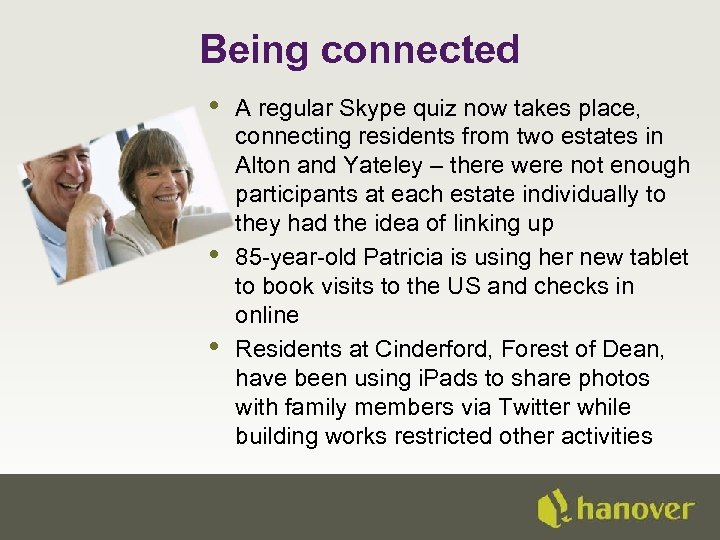 Being connected

• A regular Skype quiz now takes place, connecting residents from two estates in Alton and Yateley – there were not enough participants at each estate individually to they had the idea of linking up

• 85-year-old Patricia is using her new tablet to book visits to the US and checks in online

• Residents at Cinderford, Forest of Dean, have been using iPads to share photos with family members via Twitter while building works restricted other activities

hanover